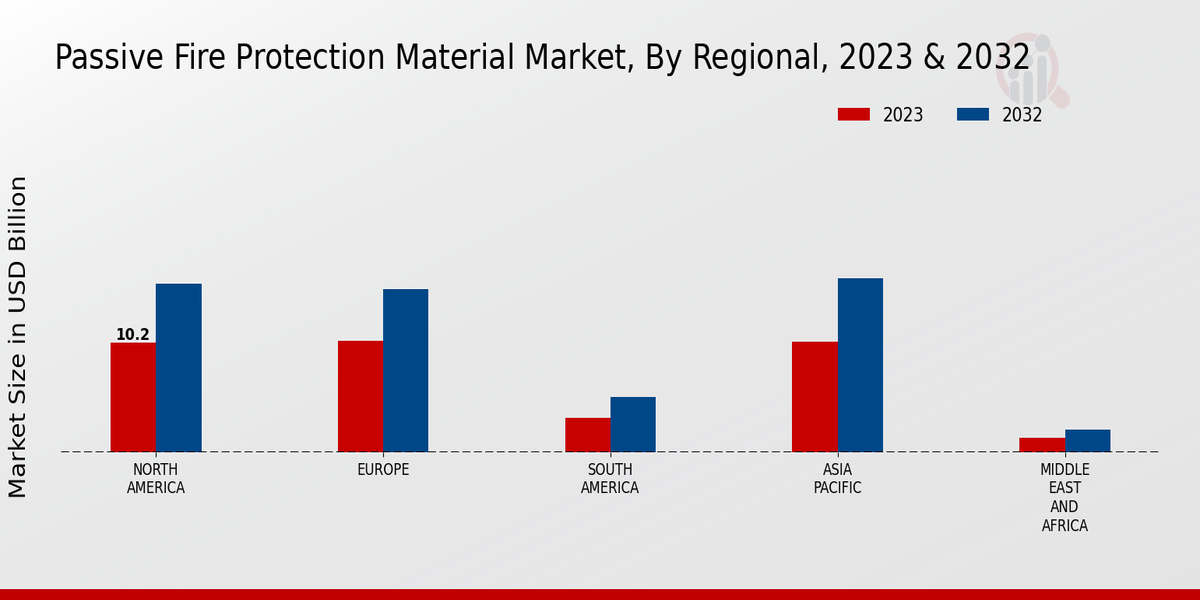 Passive Fire Protection Material Market, By Regional, 2023 & 2032

2023
2032

Market Size in USD Billion

10.2

NORTH AMERICA
EUROPE
SOUTH AMERICA
ASIA PACIFIC
MIDDLE EAST AND AFRICA